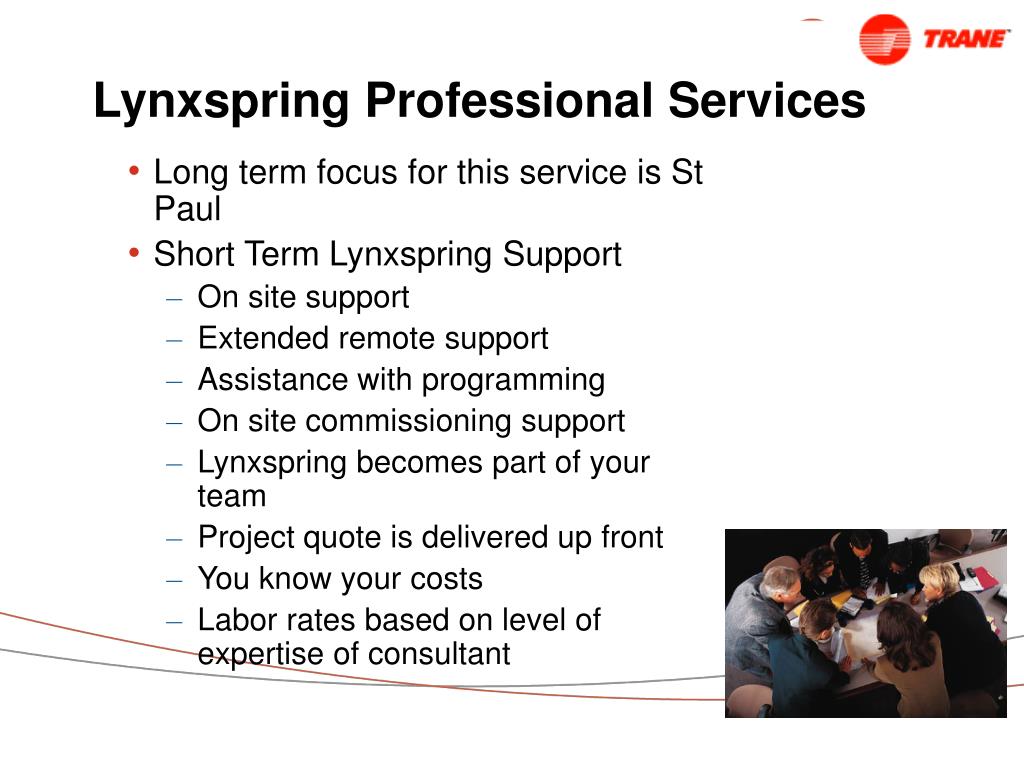 TRANE

Lynxspring Professional Services

• Long term focus for this service is St Paul
• Short Term Lynxspring Support
– On site support
– Extended remote support
– Assistance with programming
– On site commissioning support
– Lynxspring becomes part of your team
– Project quote is delivered up front
– You know your costs
– Labor rates based on level of expertise of consultant